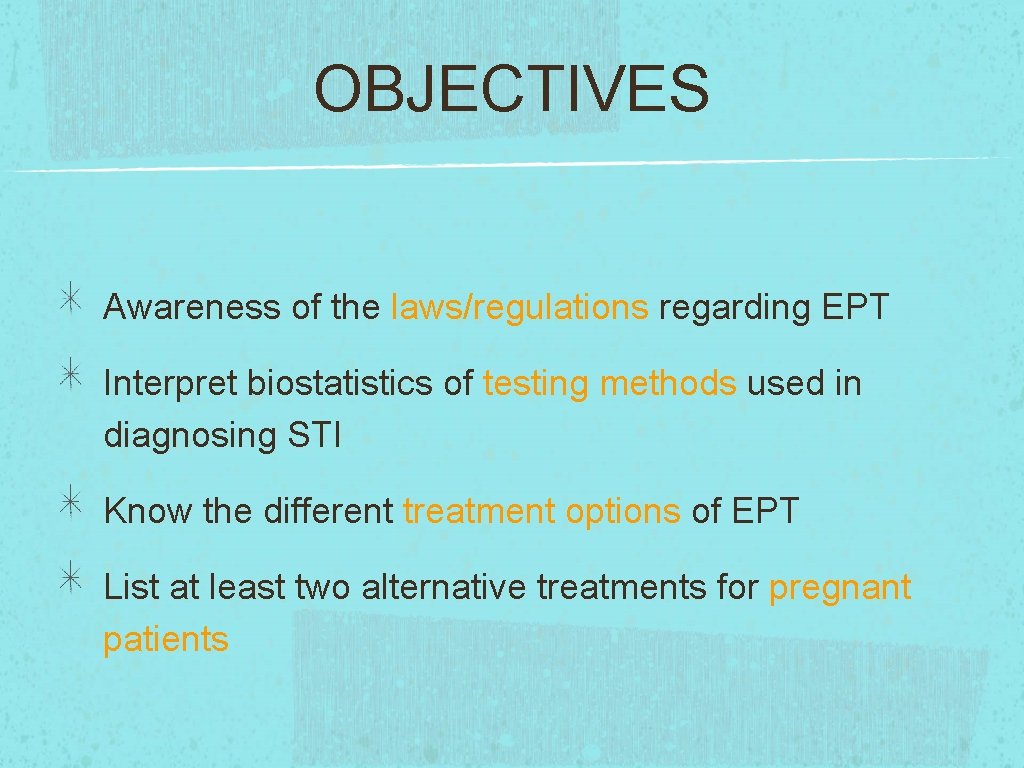 OBJECTIVES

Awareness of the laws/regulations regarding EPT

Interpret biostatistics of testing methods used in diagnosing STI

Know the different treatment options of EPT

List at least two alternative treatments for pregnant patients